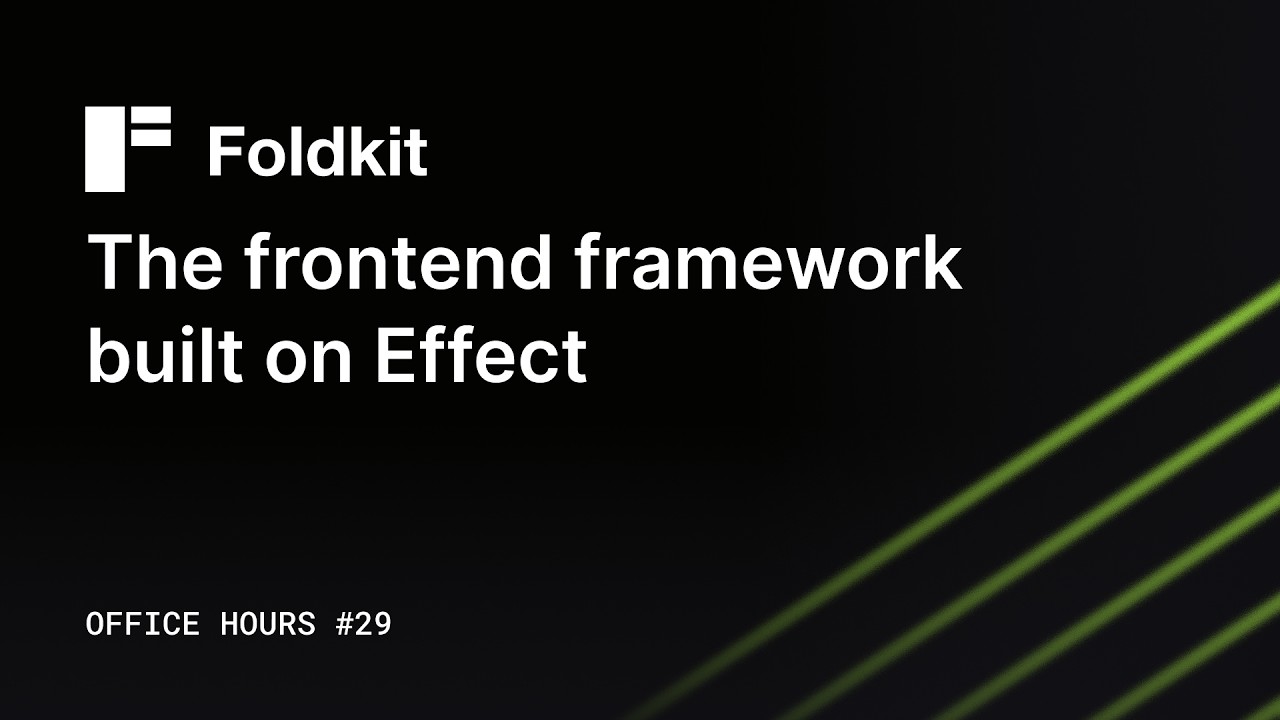 Foldkit

The frontend framework built on Effect

OFFICE HOURS #29